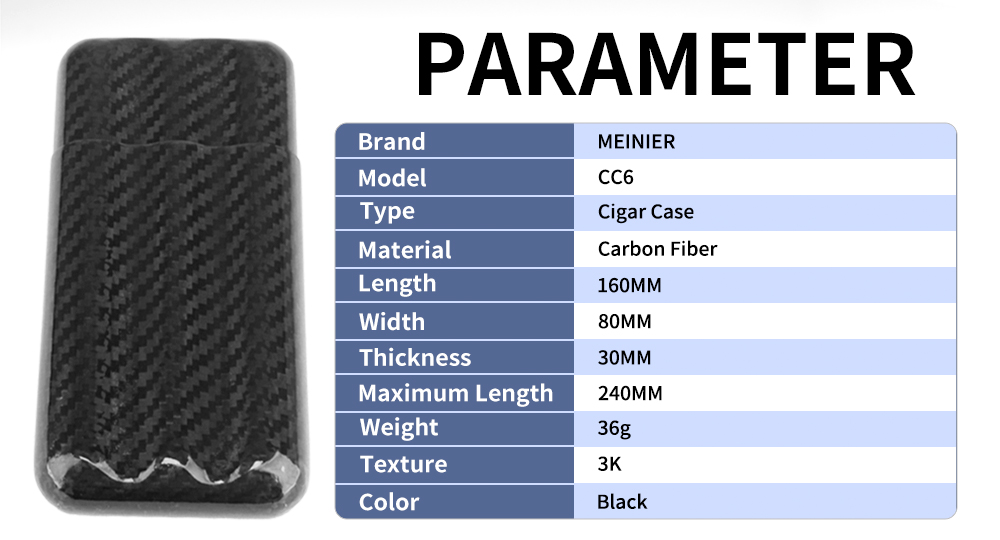 PARAMETER

| Brand | MEINIER |
|---|---|
| Model | CC6 |
| Type | Cigar Case |
| Material | Carbon Fiber |
| Length | 160MM |
| Width | 80MM |
| Thickness | 30MM |
| Maximum Length | 240MM |
| Weight | 36g |
| Texture | 3K |
| Color | Black |